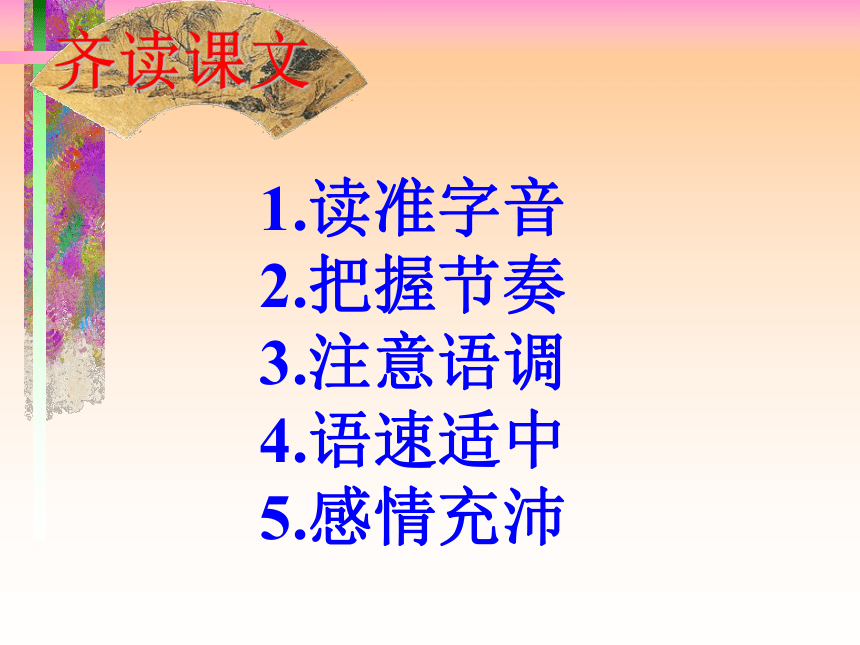 齐读课文

1.读准字音
2.把握节奏
3.注意语调
4.语速适中
5.感情充沛